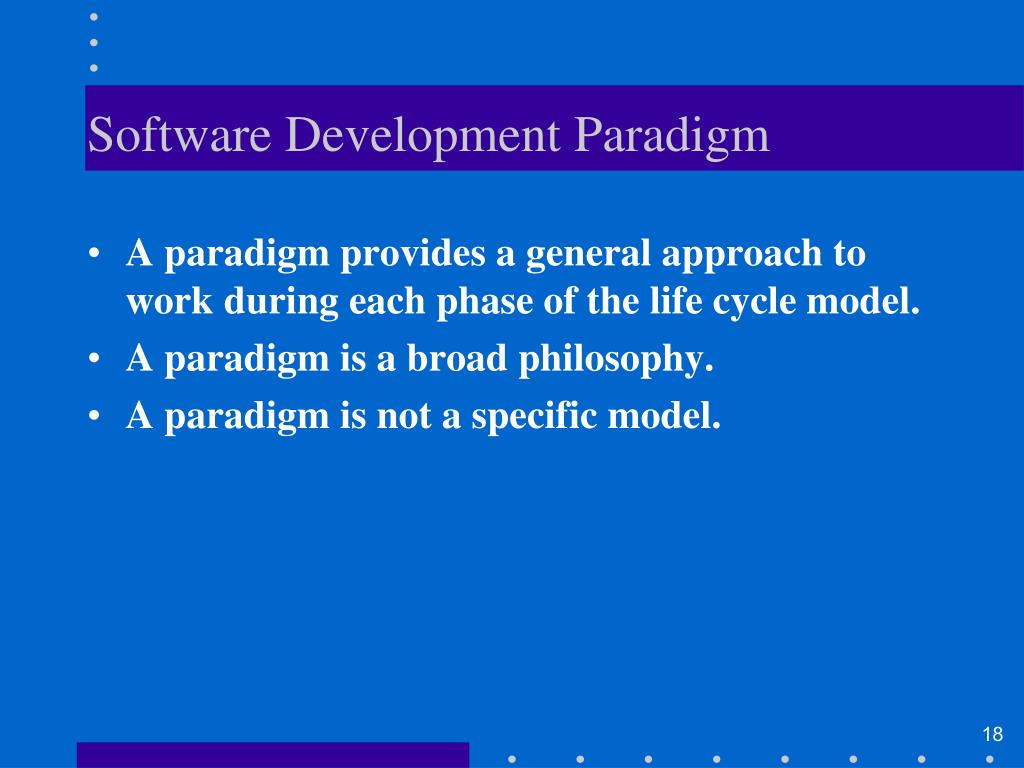 Software Development Paradigm

• A paradigm provides a general approach to work during each phase of the life cycle model.
• A paradigm is a broad philosophy.
• A paradigm is not a specific model.

18